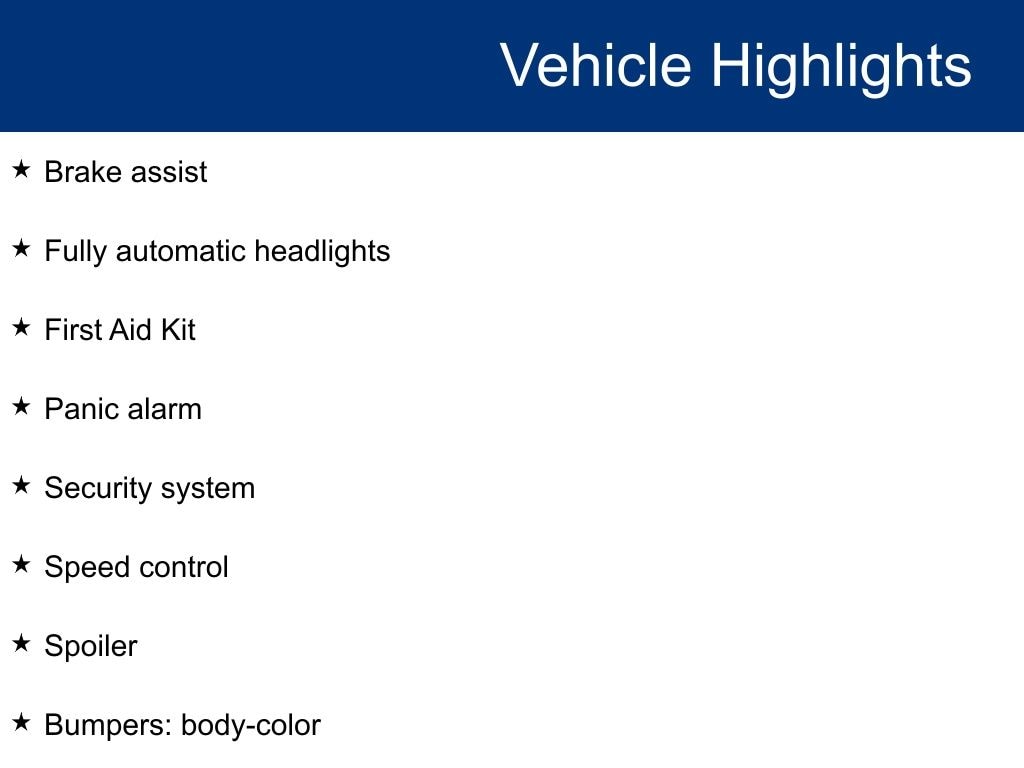 Vehicle Highlights

★ Brake assist

★ Fully automatic headlights

★ First Aid Kit

★ Panic alarm

★ Security system

★ Speed control

★ Spoiler

★ Bumpers: body-color